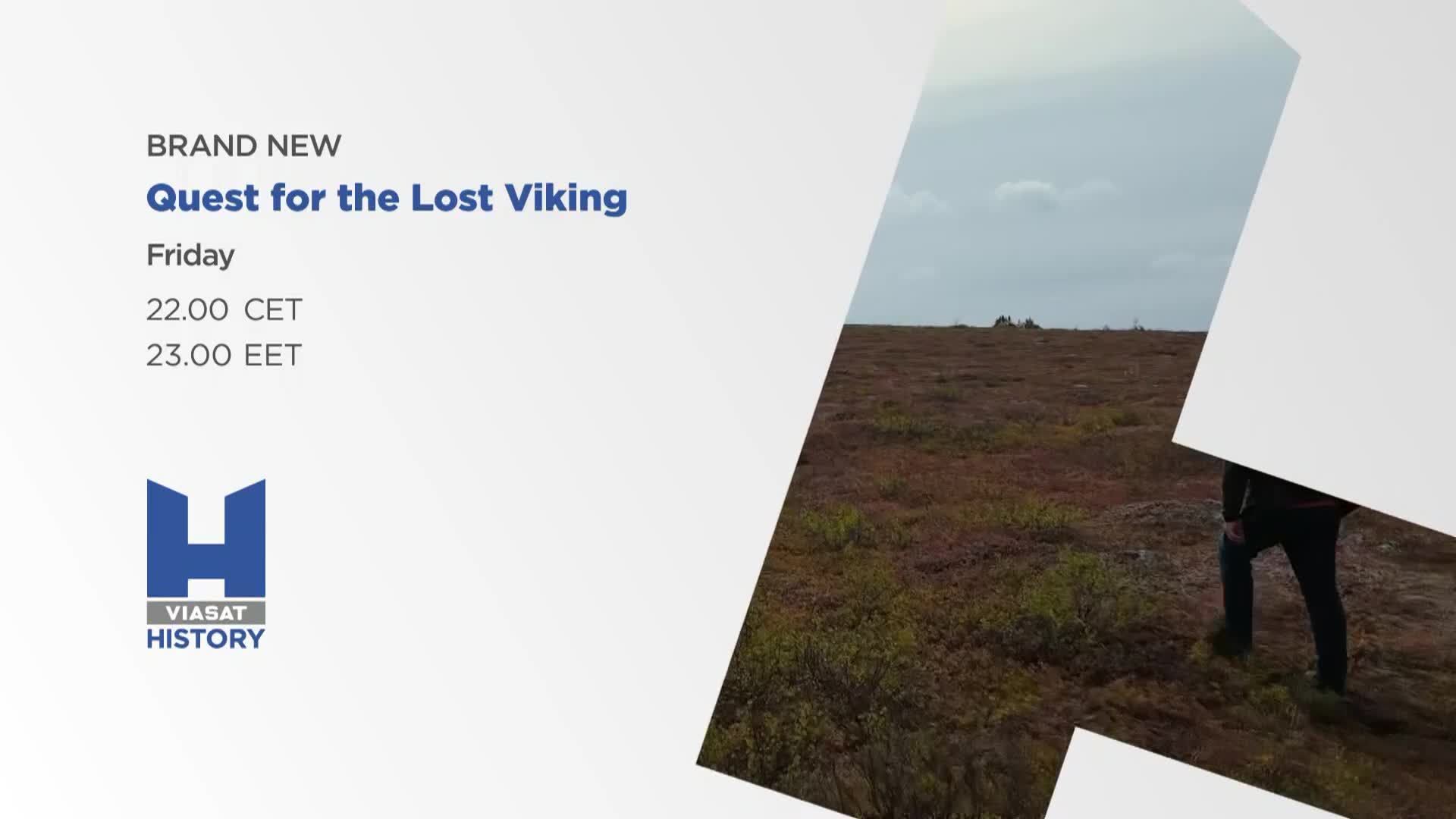 BRAND NEW
Quest for the Lost Viking
Friday
22.00 CET
23.00 EET

H
VIASAT
HISTORY